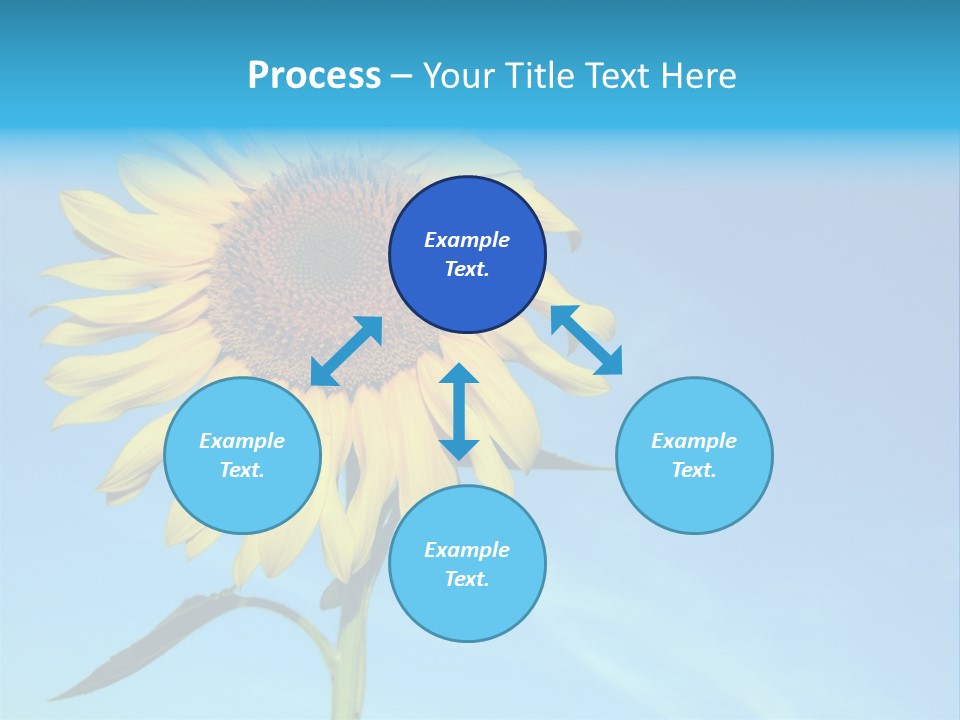 Process – Your Title Text Here

Example Text.

Example Text.

Example Text.

Example Text.